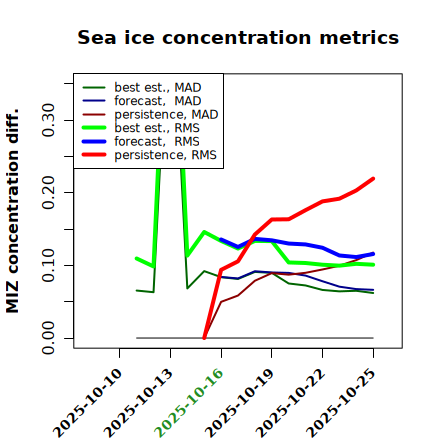 Sea ice concentration metrics

best est., MAD
forecast, MAD
persistence, MAD
best est., RMS
forecast, RMS
persistence, RMS

MIZ concentration diff.

0.00
0.10
0.20
0.30

2025-10-10
2025-10-13
2025-10-16
2025-10-19
2025-10-22
2025-10-25